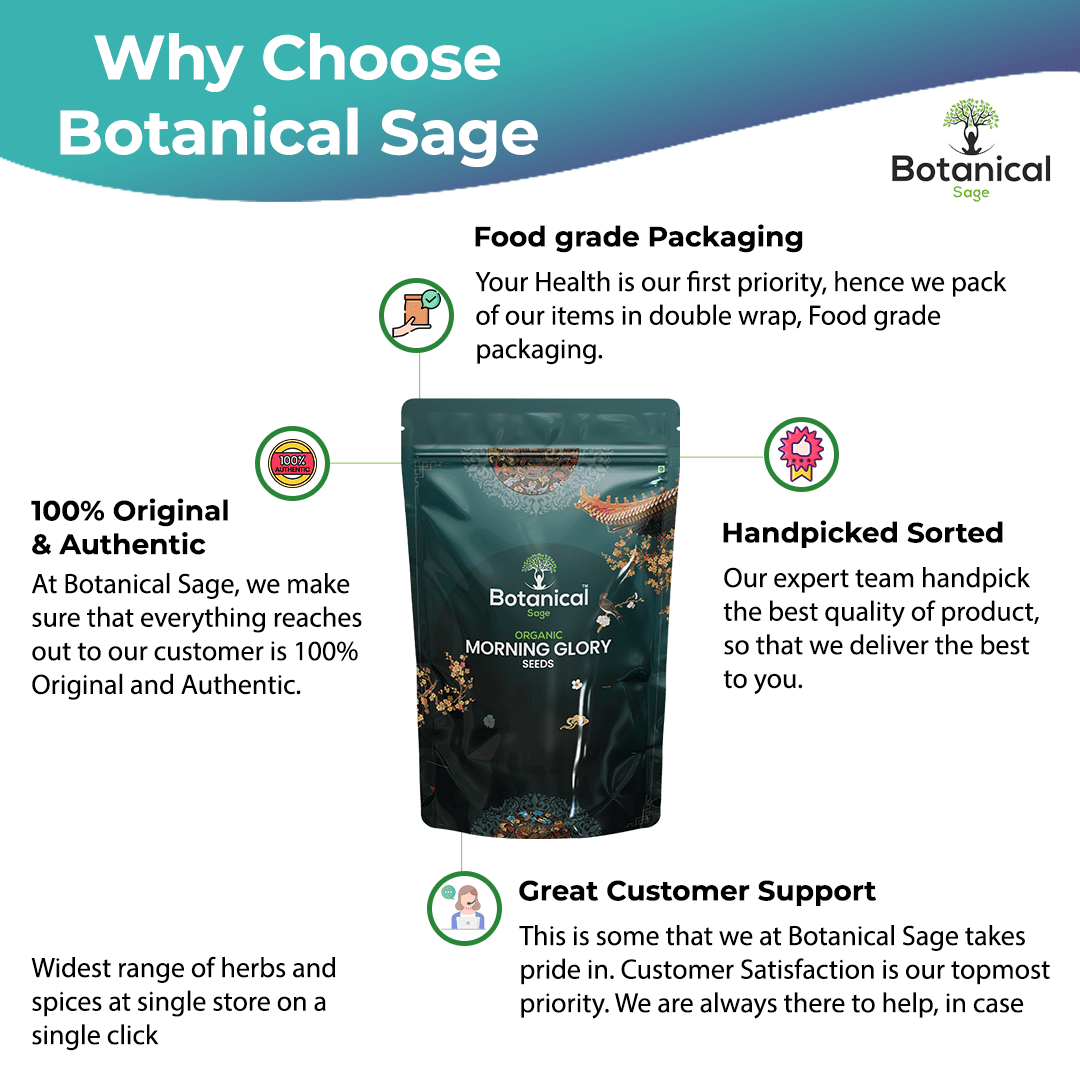 Why Choose Botanical Sage

Botanical Sage

Food grade Packaging

Your Health is our first priority, hence we pack of our items in double wrap, Food grade packaging.

100% AUTHENTIC

100% Original & Authentic

At Botanical Sage, we make sure that everything reaches out to our customer is 100% Original and Authentic.

Botanical Sage
ORGANIC
MORNING GLORY
SEEDS

Handpicked Sorted

Our expert team handpick the best quality of product, so that we deliver the best to you.

Great Customer Support

This is some that we at Botanical Sage takes pride in. Customer Satisfaction is our topmost priority. We are always there to help, in case

Widest range of herbs and spices at single store on a single click